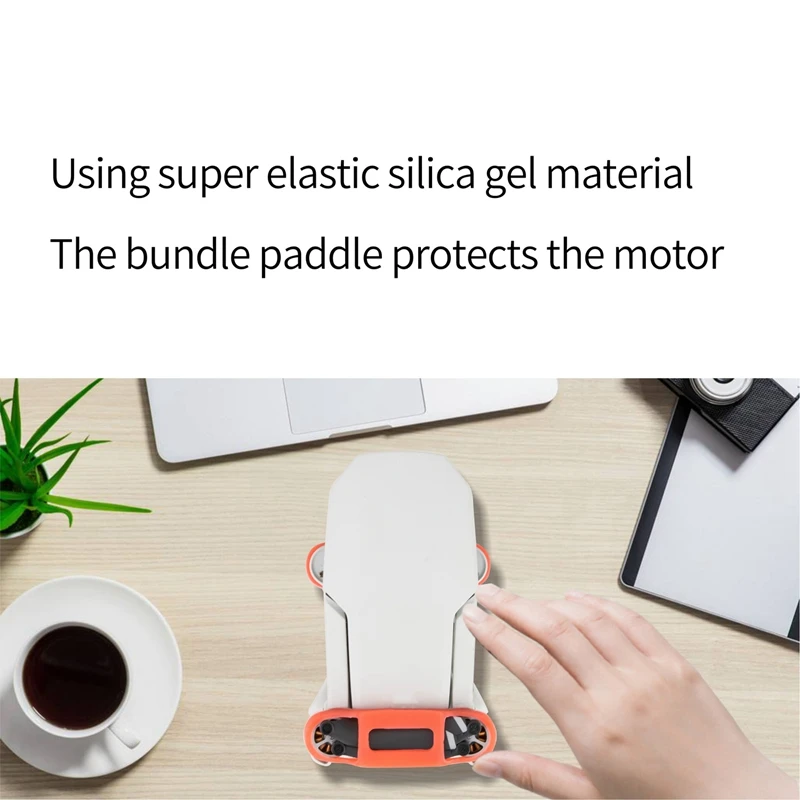 Using super elastic silica gel material

The bundle paddle protects the motor